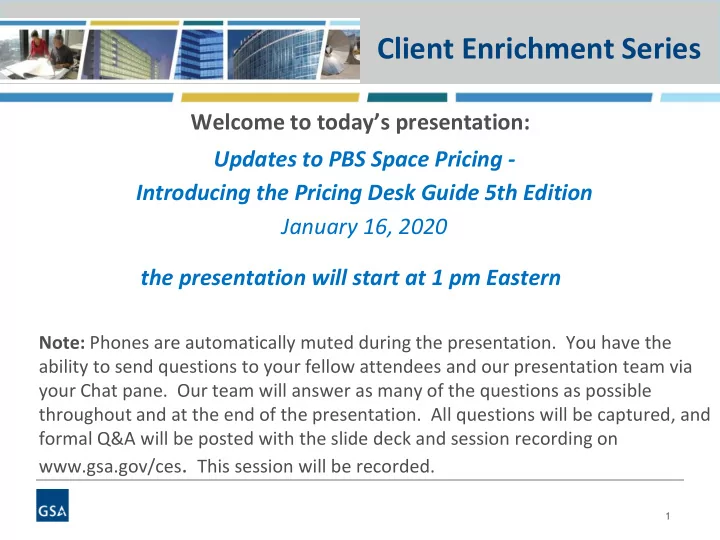 Client Enrichment Series

Welcome to today's presentation:

Updates to PBS Space Pricing - Introducing the Pricing Desk Guide 5th Edition

January 16, 2020

the presentation will start at 1 pm Eastern

Note: Phones are automatically muted during the presentation. You have the ability to send questions to your fellow attendees and our presentation team via your Chat pane. Our team will answer as many of the questions as possible throughout and at the end of the presentation. All questions will be captured, and formal Q&A will be posted with the slide deck and session recording on www.gsa.gov/ces. This session will be recorded.

GSA

1